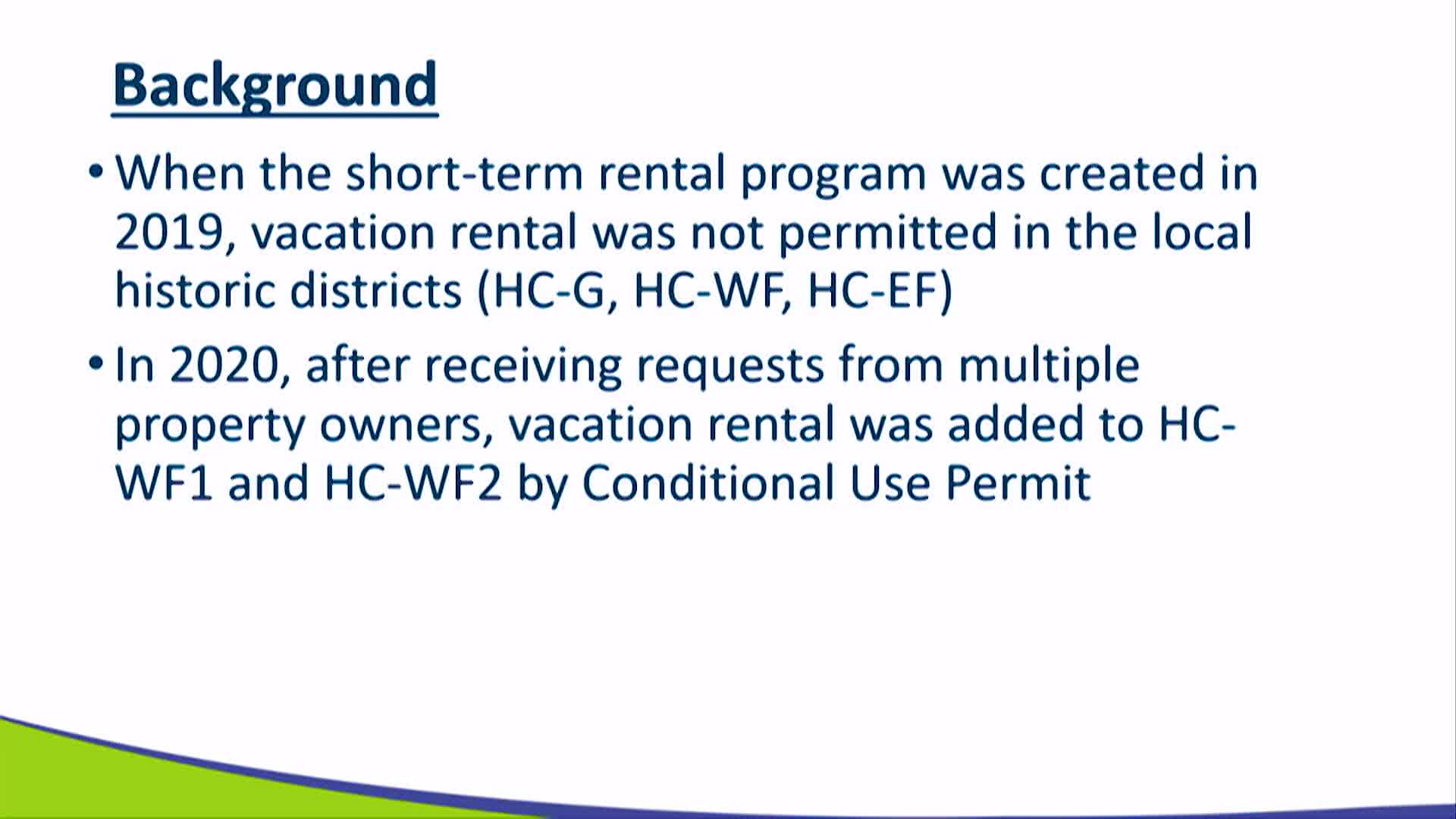 Background

• When the short-term rental program was created in 2019, vacation rental was not permitted in the local historic districts (HC-G, HC-WF, HC-EF)

• In 2020, after receiving requests from multiple property owners, vacation rental was added to HC-WF1 and HC-WF2 by Conditional Use Permit